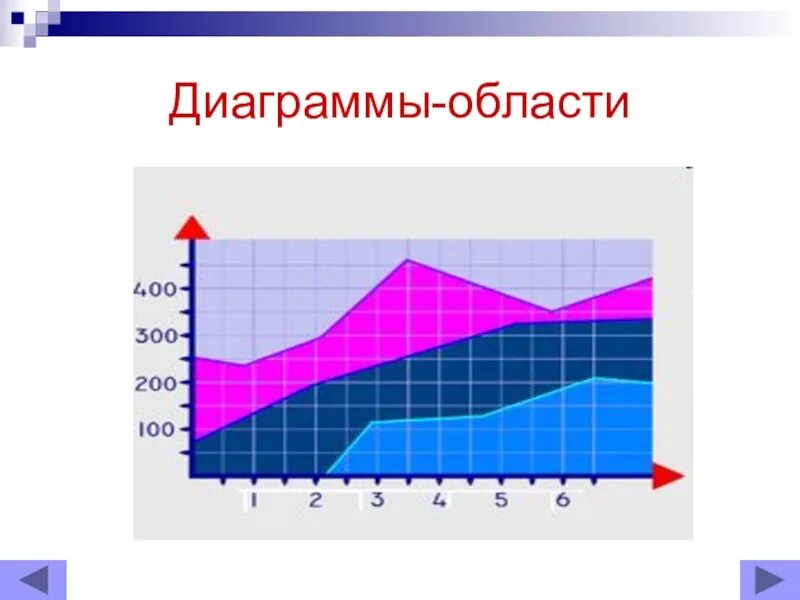 Диаграммы-области

400
300
200
100
1
2
3
4
5
6